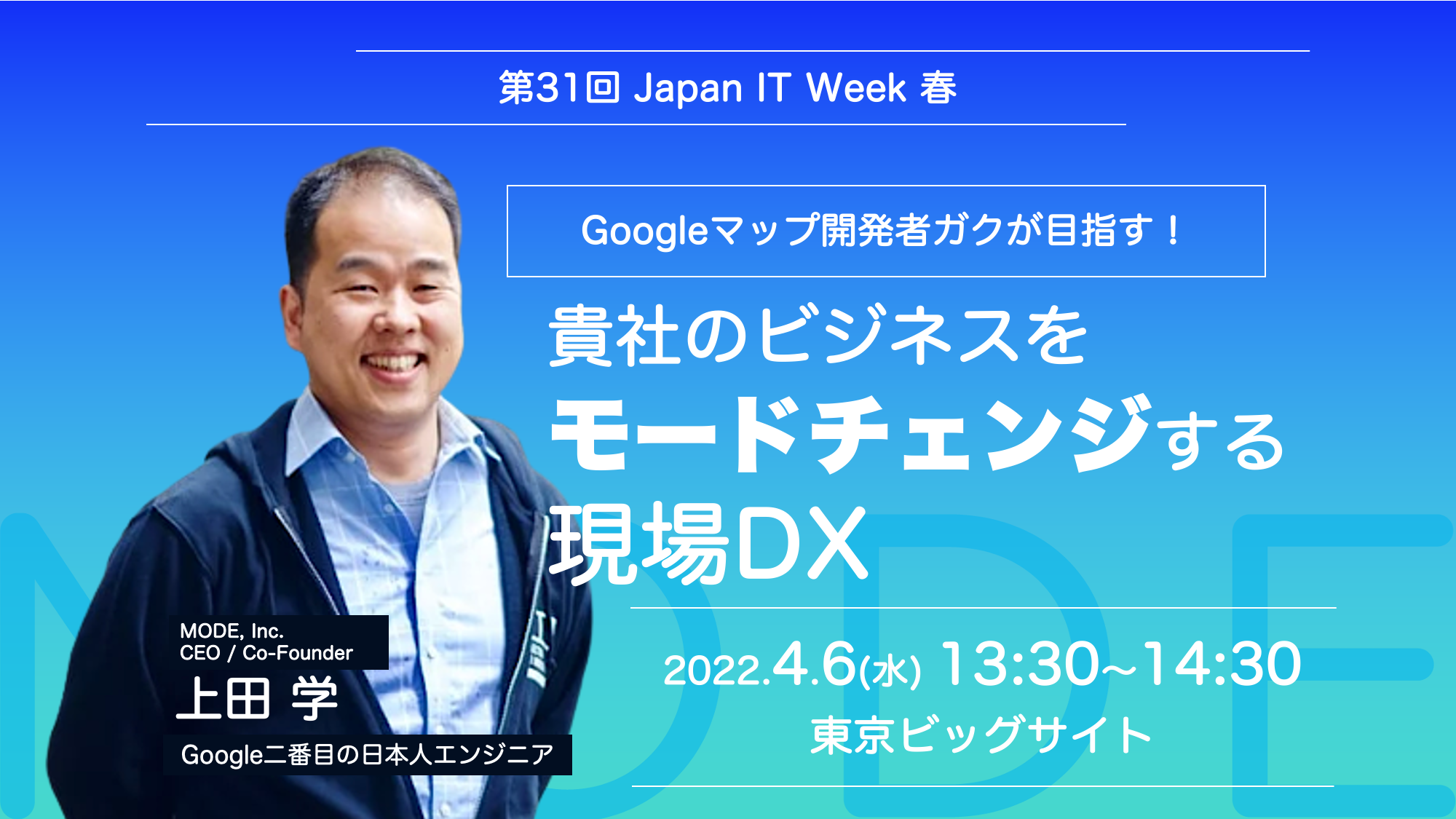 第31回 Japan IT Week 春

Googleマップ開発者ガクが目指す！

貴社のビジネスを
モードチェンジする
現場DX

MODE, Inc.
CEO / Co-Founder
上田 学
Google二番目の日本人エンジニア

2022.4.6(水) 13:30~14:30
東京ビッグサイト

MODE